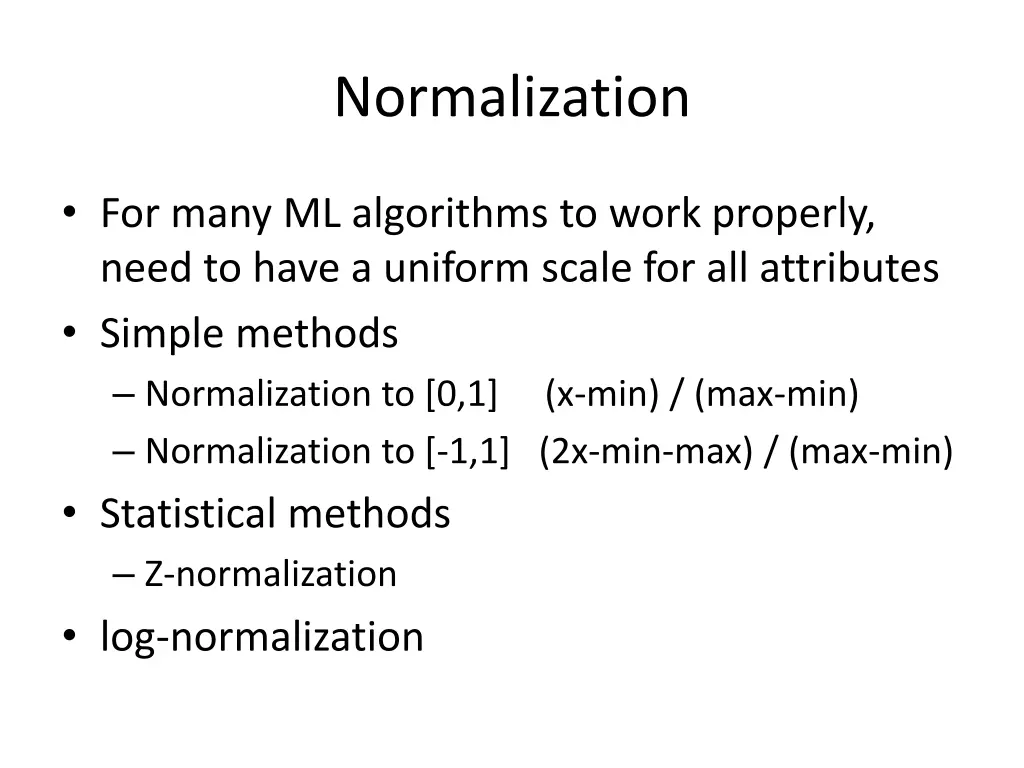 Normalization

• For many ML algorithms to work properly, need to have a uniform scale for all attributes
• Simple methods
– Normalization to [0,1] (x-min) / (max-min)
– Normalization to [-1,1] (2x-min-max) / (max-min)
• Statistical methods
– Z-normalization
• log-normalization